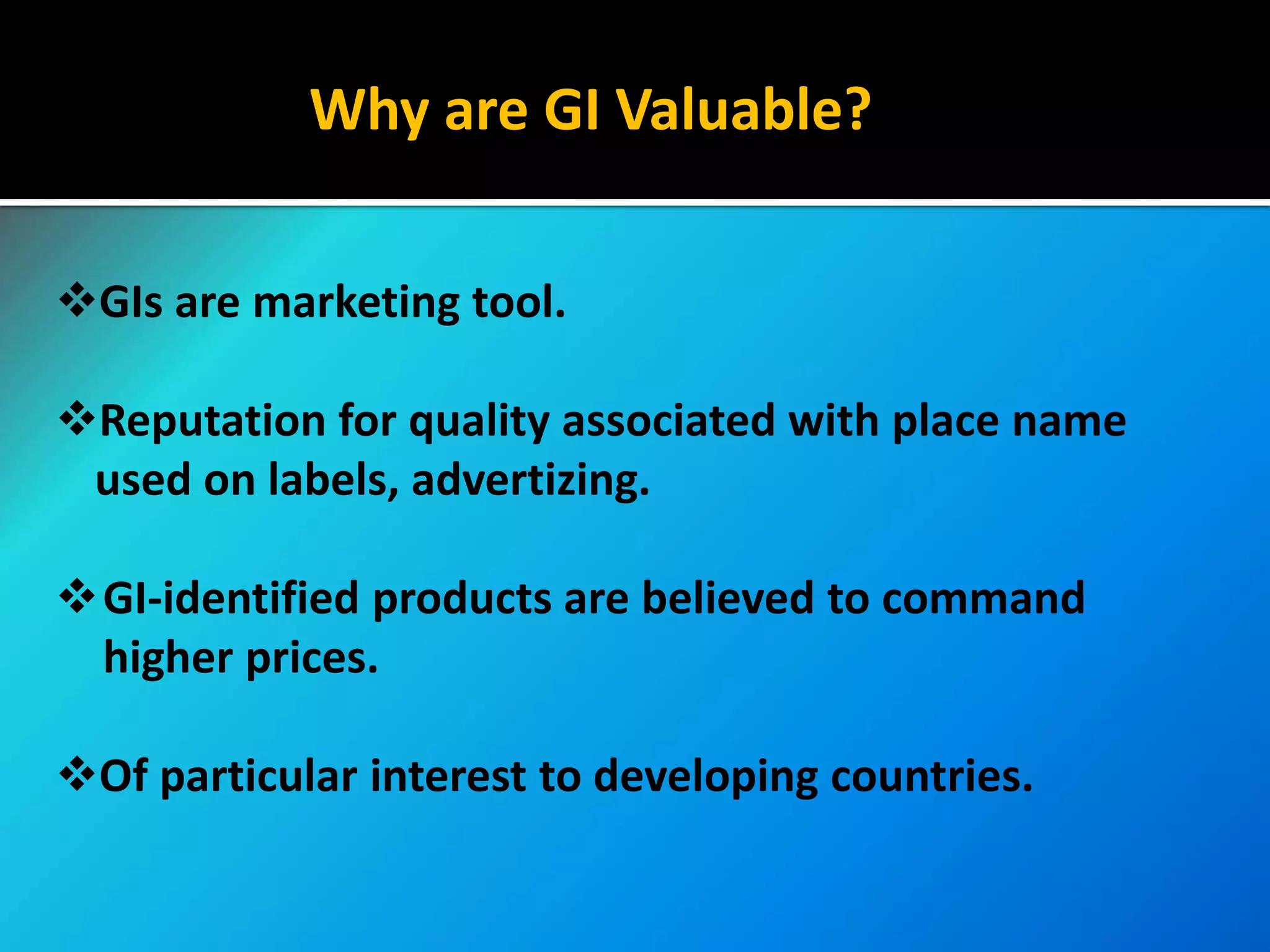 Why are GI Valuable?

❖GIs are marketing tool.

❖Reputation for quality associated with place name used on labels, advertizing.

❖GI-identified products are believed to command higher prices.

❖Of particular interest to developing countries.